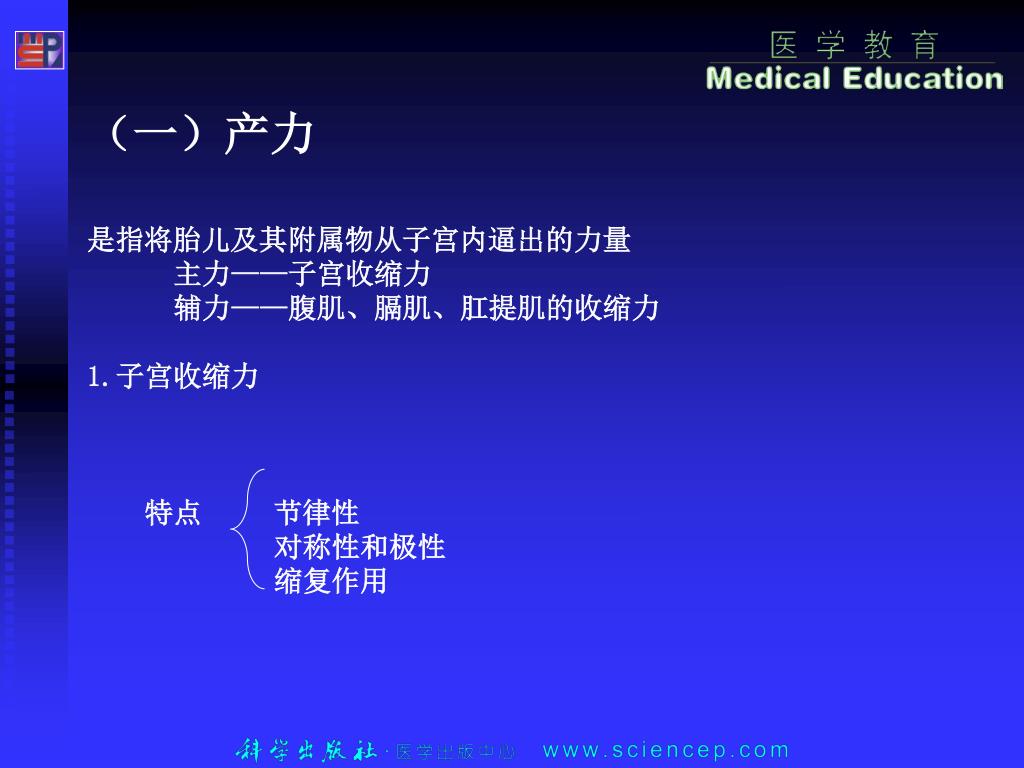 医 学 教 育
Medical Education

（一）产力

是指将胎儿及其附属物从子宫内逼出的力量
主力——子宫收缩力
辅力——腹肌、膈肌、肛提肌的收缩力

1. 子宫收缩力

特点
节律性
对称性和极性
缩复作用

科学出版社 · 医学出版中心 www.sciencep.com